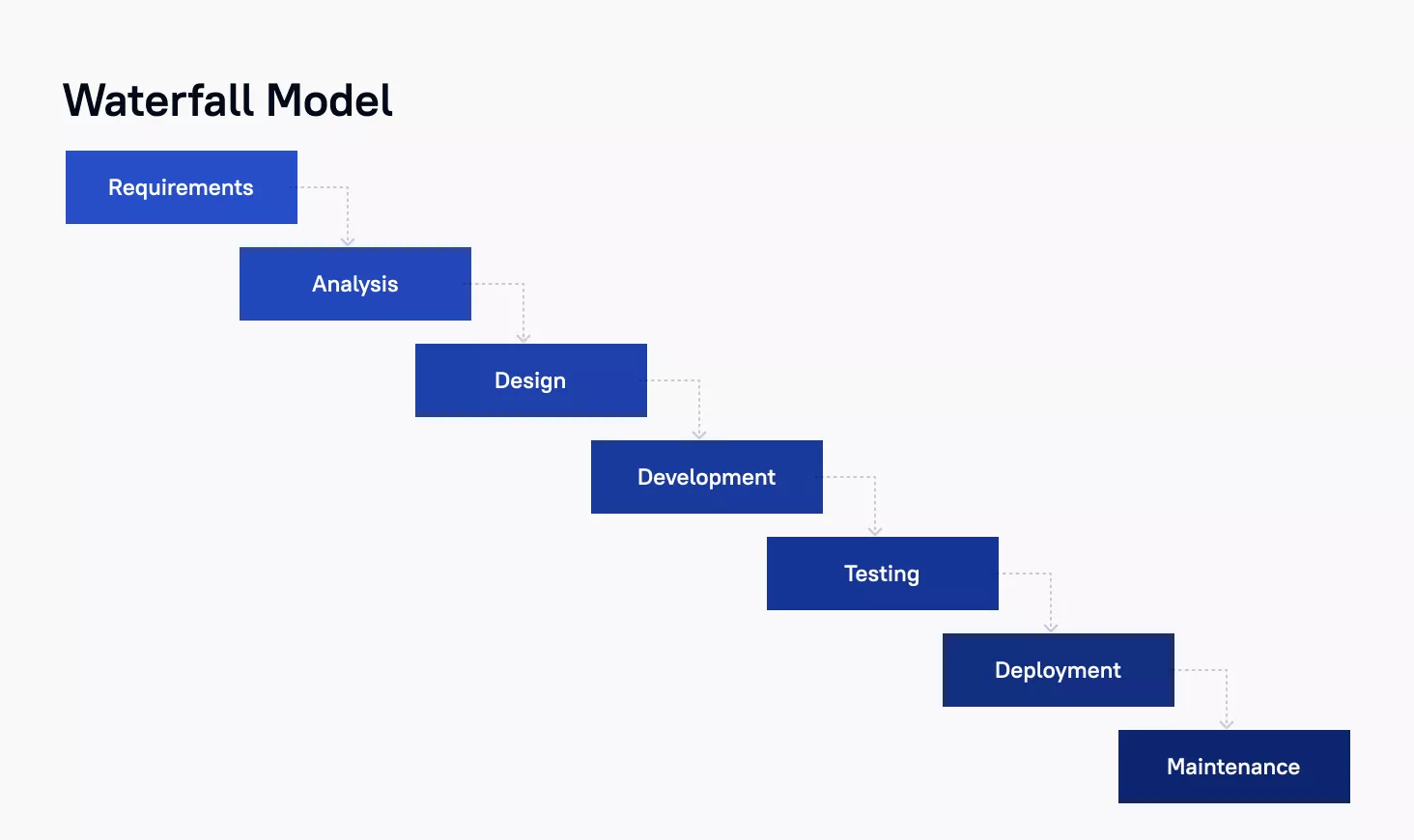 Waterfall Model

Requirements

Analysis

Design

Development

Testing

Deployment

Maintenance